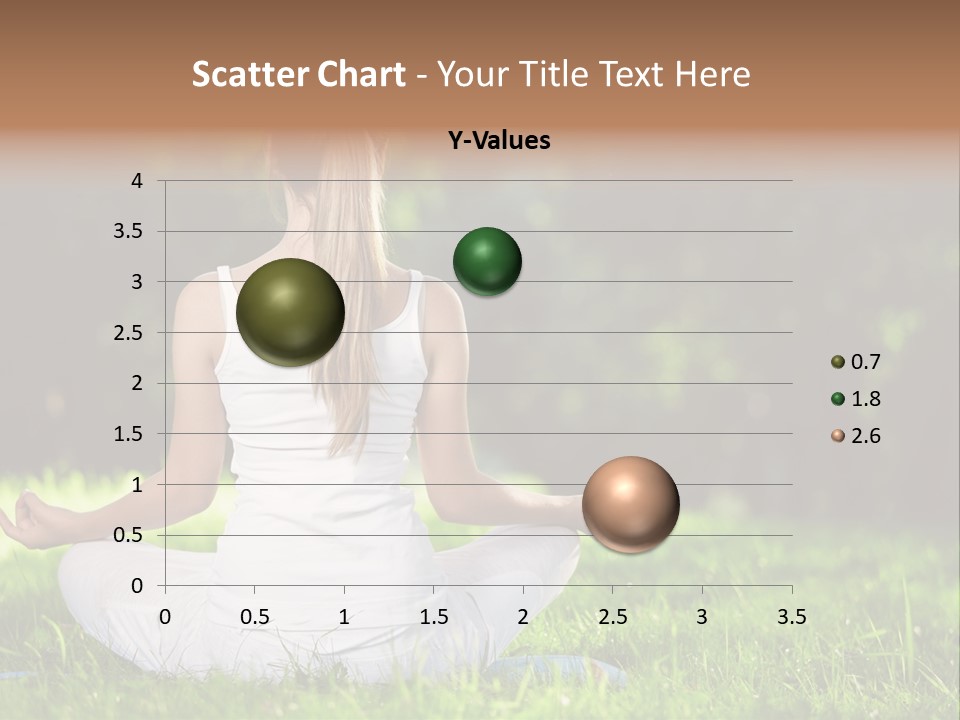 Scatter Chart - Your Title Text Here

Y-Values

4
3.5
3
2.5
2
1.5
1
0.5
0

0 0.5 1 1.5 2 2.5 3 3.5

0.7
1.8
2.6